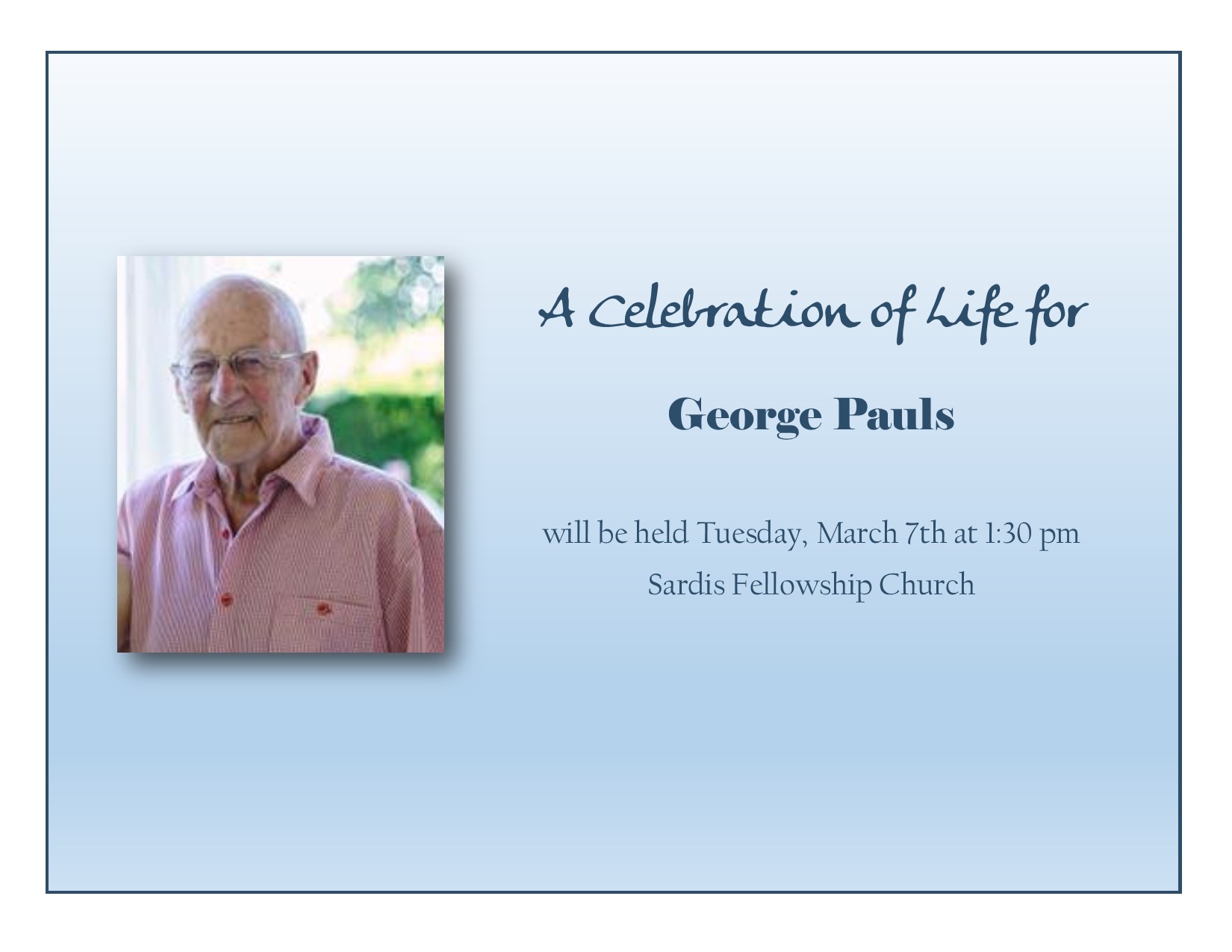 A Celebration of Life for

George Pauls

will be held Tuesday, March 7th at 1:30 pm
Sardis Fellowship Church